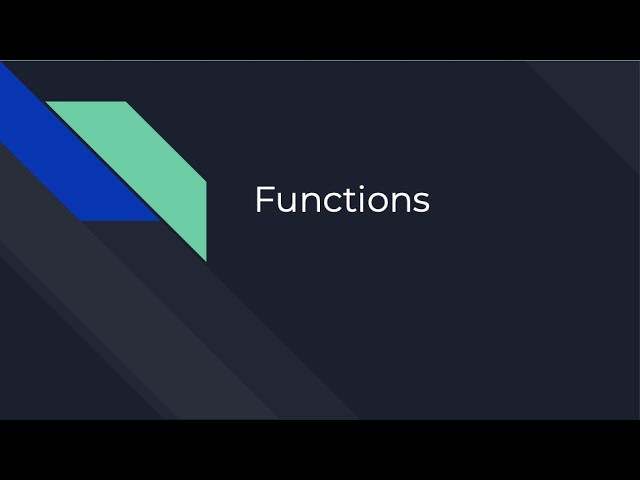 Functions